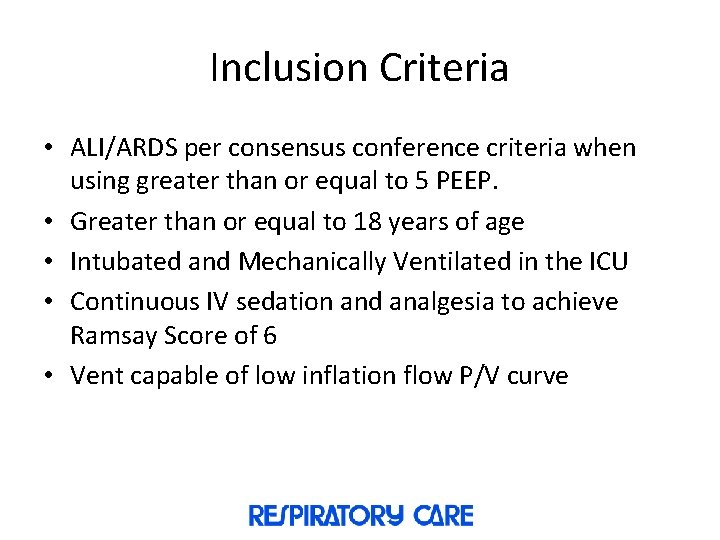 Inclusion Criteria

• ALI/ARDS per consensus conference criteria when using greater than or equal to 5 PEEP.
• Greater than or equal to 18 years of age
• Intubated and Mechanically Ventilated in the ICU
• Continuous IV sedation and analgesia to achieve Ramsay Score of 6
• Vent capable of low inflation flow P/V curve

RESPIRATORY CARE